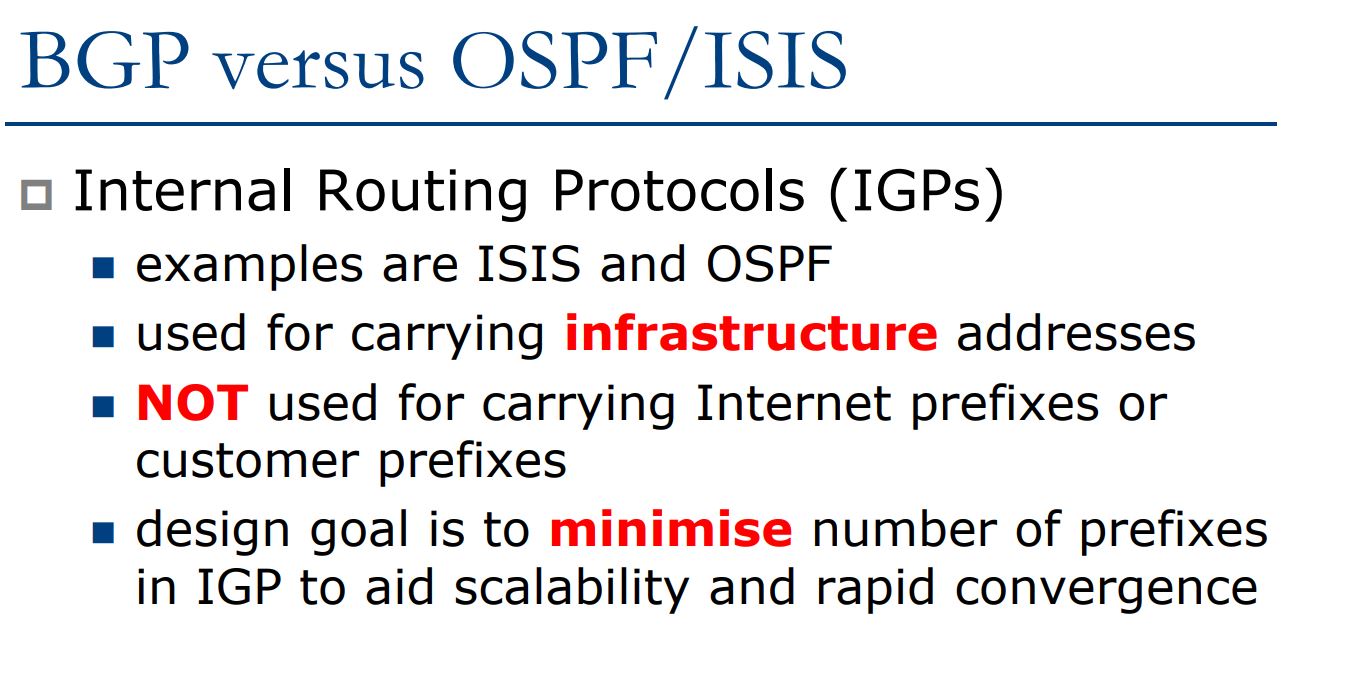 BGP versus OSPF/ISIS

Internal Routing Protocols (IGPs)

examples are ISIS and OSPF

used for carrying infrastructure addresses

NOT used for carrying Internet prefixes or customer prefixes

design goal is to minimise number of prefixes in IGP to aid scalability and rapid convergence